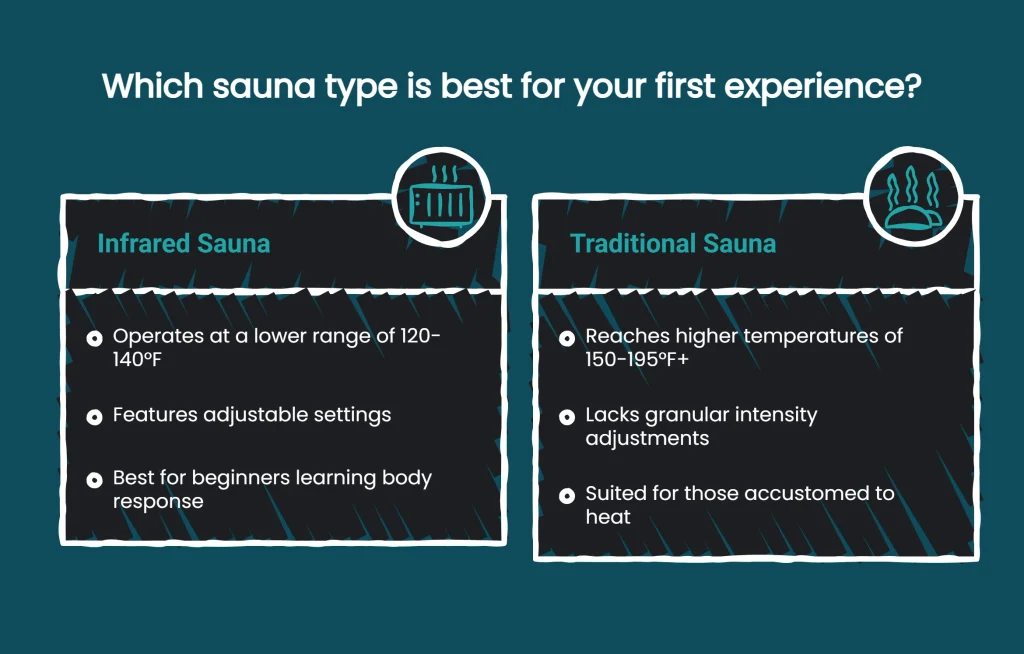 Which sauna type is best for your first experience?

Infrared Sauna

Operates at a lower range of 120-140°F

Features adjustable settings

Best for beginners learning body response

Traditional Sauna

Reaches higher temperatures of 150-195°F+

Lacks granular intensity adjustments

Suited for those accustomed to heat